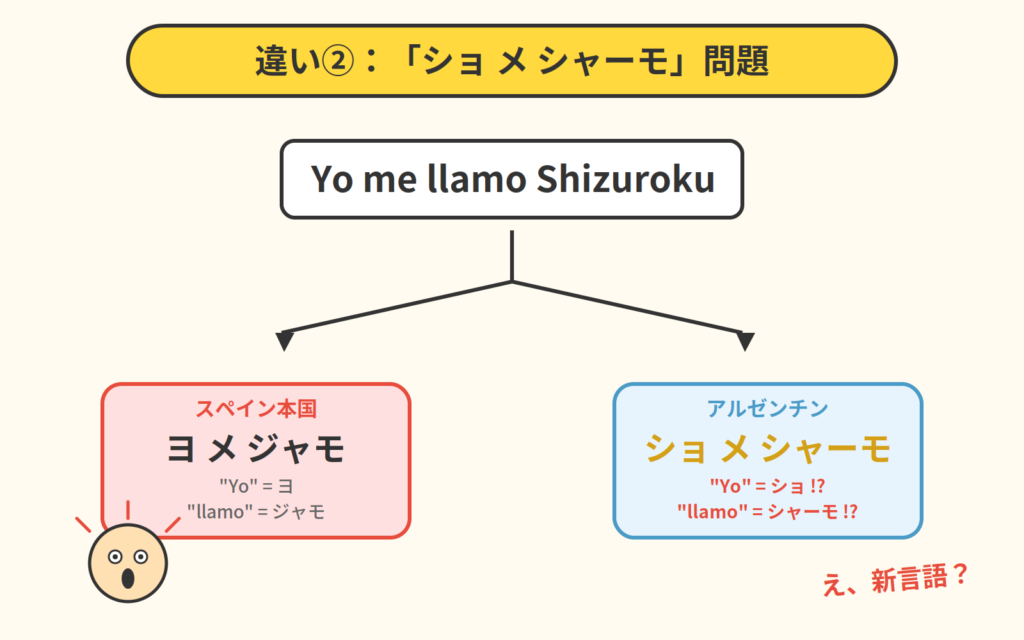 違い②：「ショ メ シャーモ」問題

Yo me llamo Shizuroku

スペイン本国
ヨ メ ジャモ
"Yo" = ヨ
"llamo" = ジャモ

アルゼンチン
ショ メ シャーモ
"Yo" = ショ !?
"llamo" = シャーモ !?

え、新言語？